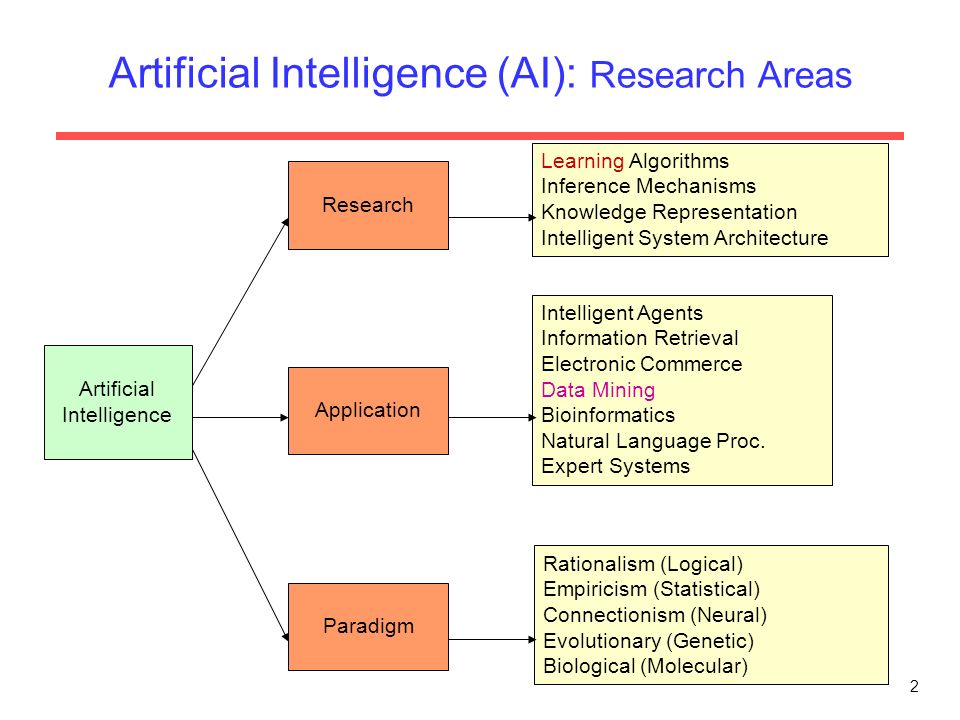 Artificial Intelligence (AI): Research Areas

Artificial Intelligence

Research

Learning Algorithms
Inference Mechanisms
Knowledge Representation
Intelligent System Architecture

Application

Intelligent Agents
Information Retrieval
Electronic Commerce
Data Mining
Bioinformatics
Natural Language Proc.
Expert Systems

Paradigm

Rationalism (Logical)
Empiricism (Statistical)
Connectionism (Neural)
Evolutionary (Genetic)
Biological (Molecular)

2